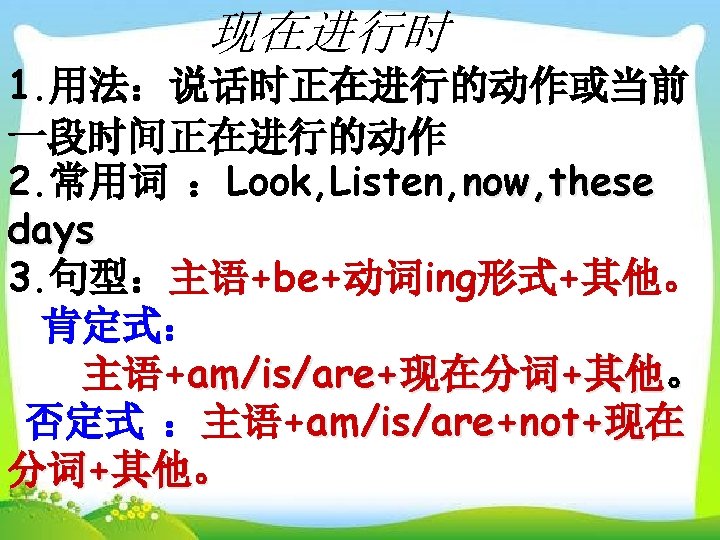 现在进行时

1.用法：说话时正在进行的动作或当前一段时间正在进行的动作

2.常用词 ：Look,Listen,now,these days

3.句型：主语+be+动词ing形式+其他。

肯定式：

主语+am/is/are+现在分词+其他。

否定式 ：主语+am/is/are+not+现在分词+其他。